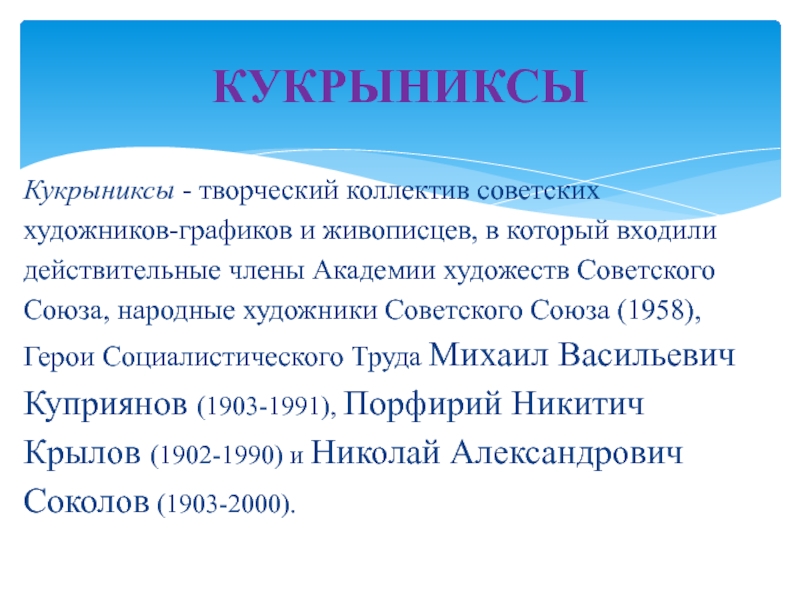 КУКРЫНИКСЫ

Кукрыниксы - творческий коллектив советских художников-графиков и живописцев, в который входили действительные члены Академии художеств Советского Союза, народные художники Советского Союза (1958), Герои Социалистического Труда Михаил Васильевич Куприянов (1903-1991), Порфирий Никитич Крылов (1902-1990) и Николай Александрович Соколов (1903-2000).